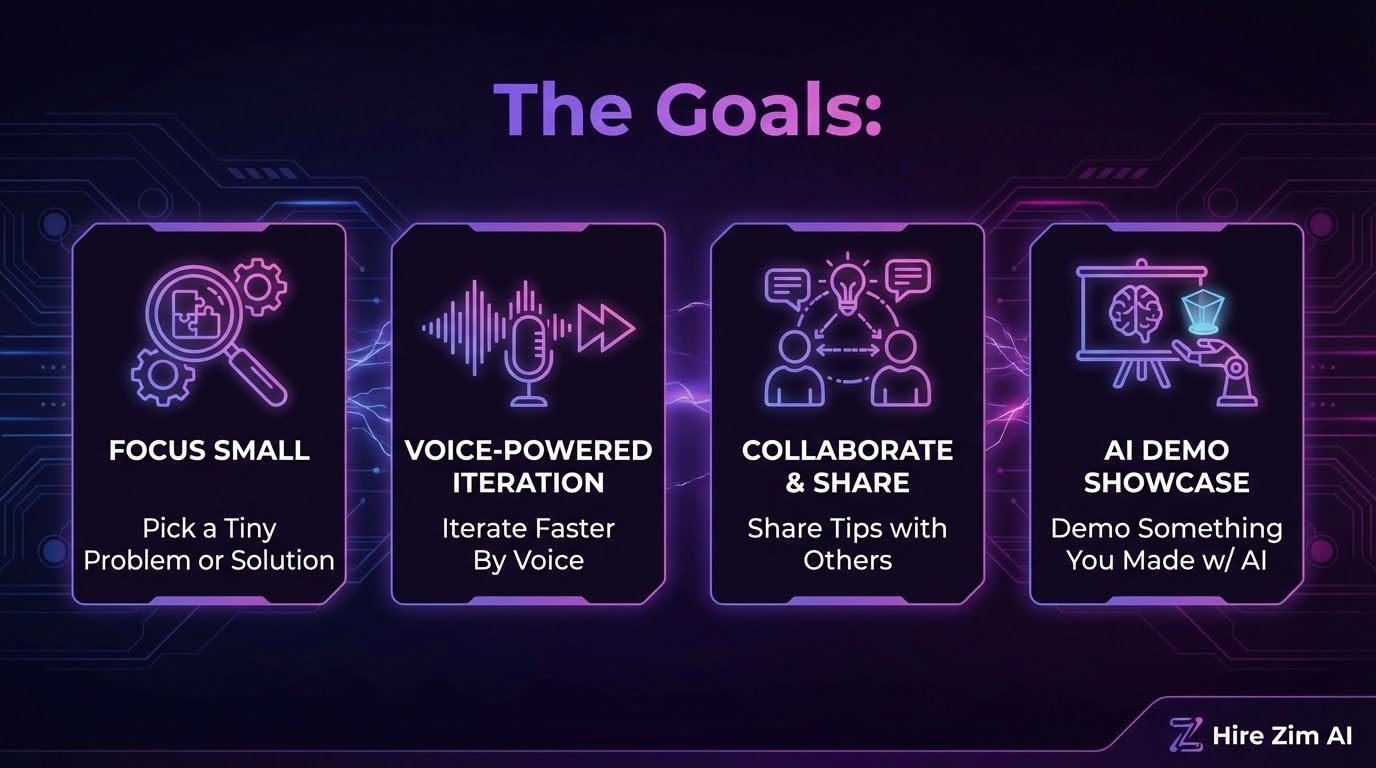 The Goals:

FOCUS SMALL

Pick a Tiny Problem or Solution

VOICE-POWERED ITERATION

Iterate Faster By Voice

COLLABORATE & SHARE

Share Tips with Others

AI DEMO SHOWCASE

Demo Something You Made w/ AI

Hire Zim AI